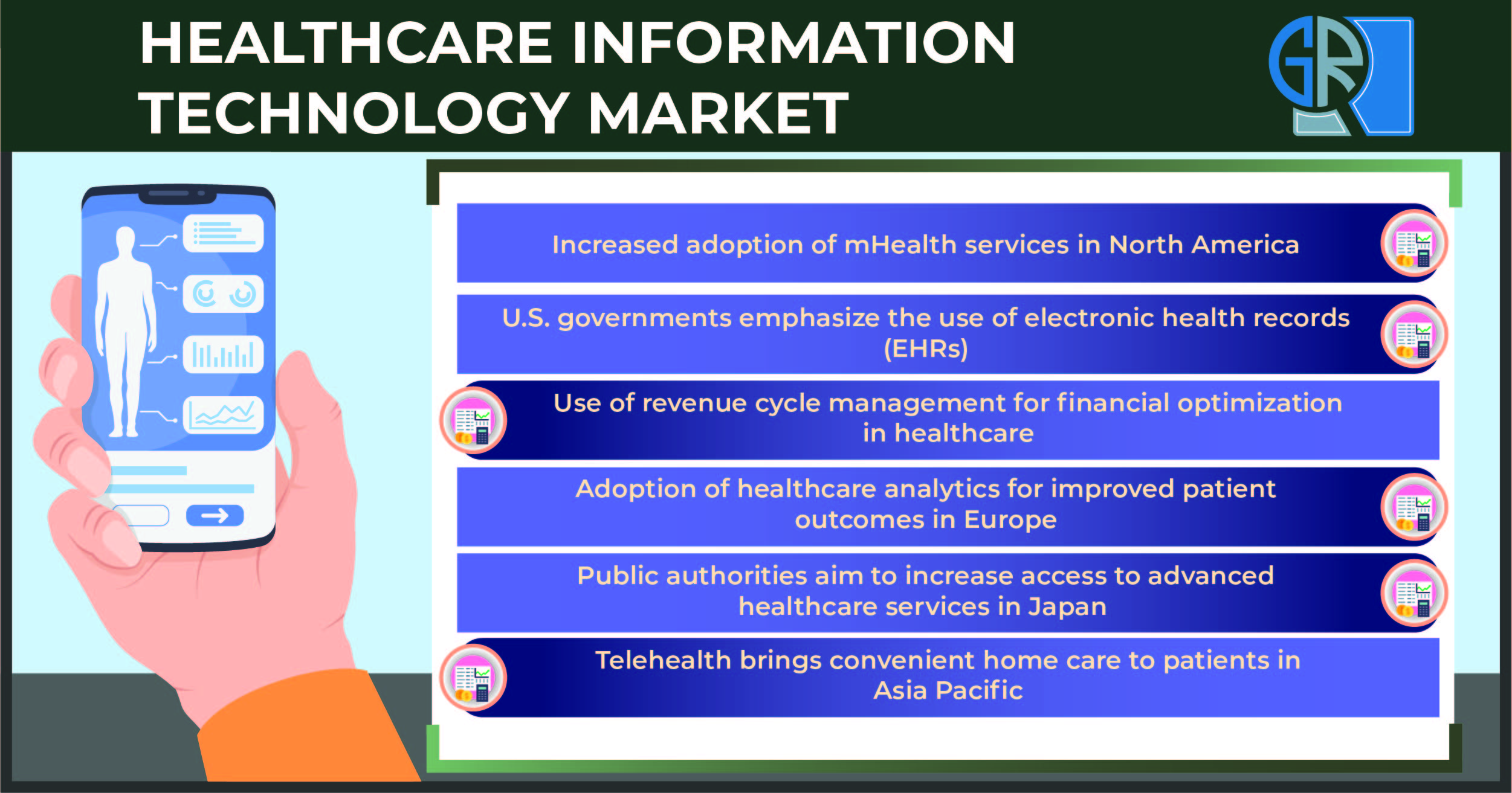 HEALTHCARE INFORMATION TECHNOLOGY MARKET

GR

Increased adoption of mHealth services in North America

U.S. governments emphasize the use of electronic health records (EHRs)

Use of revenue cycle management for financial optimization in healthcare

Adoption of healthcare analytics for improved patient outcomes in Europe

Public authorities aim to increase access to advanced healthcare services in Japan

Telehealth brings convenient home care to patients in Asia Pacific